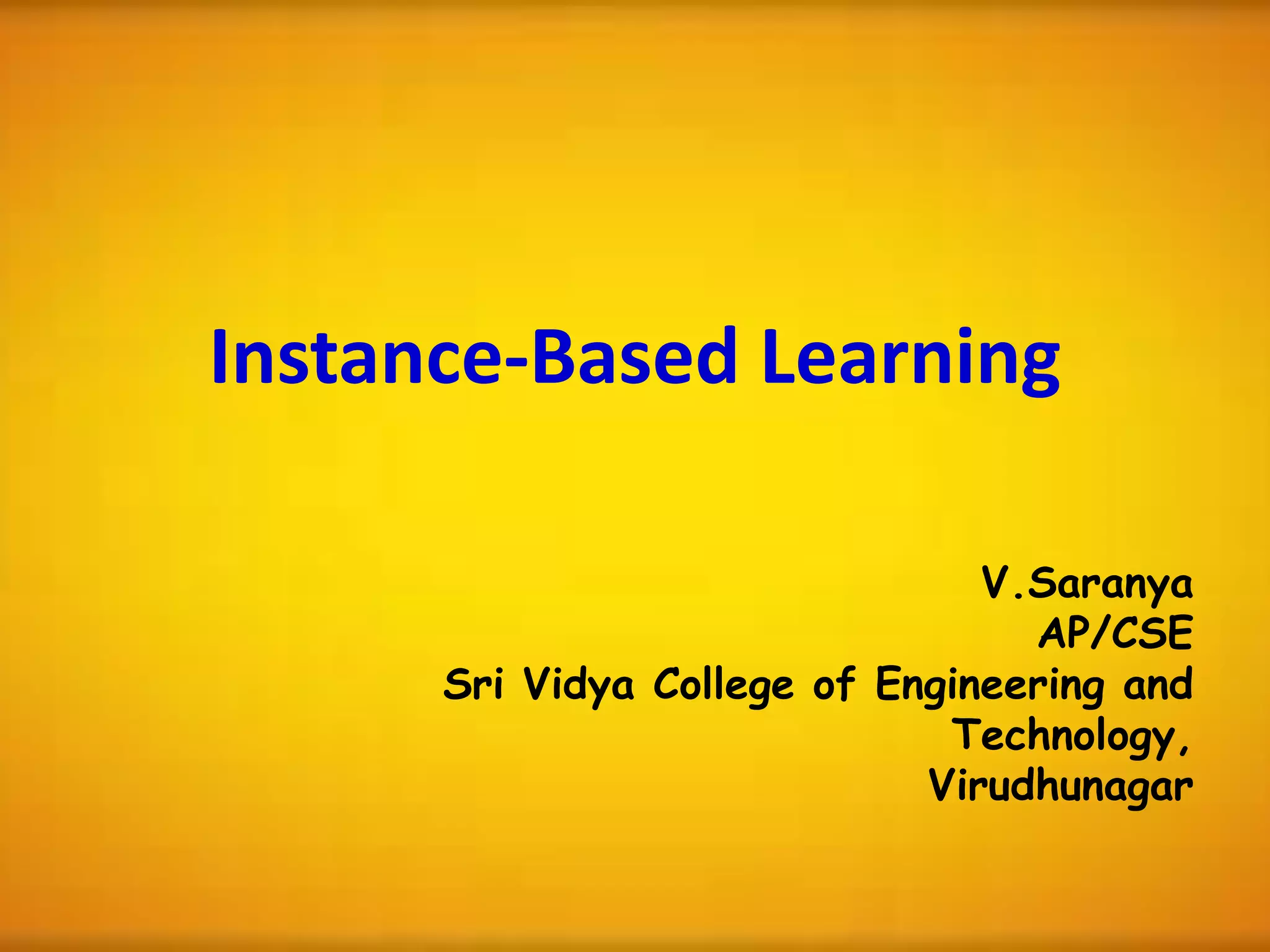 Instance-Based Learning

V.Saranya
AP/CSE
Sri Vidya College of Engineering and Technology,
Virudhunagar